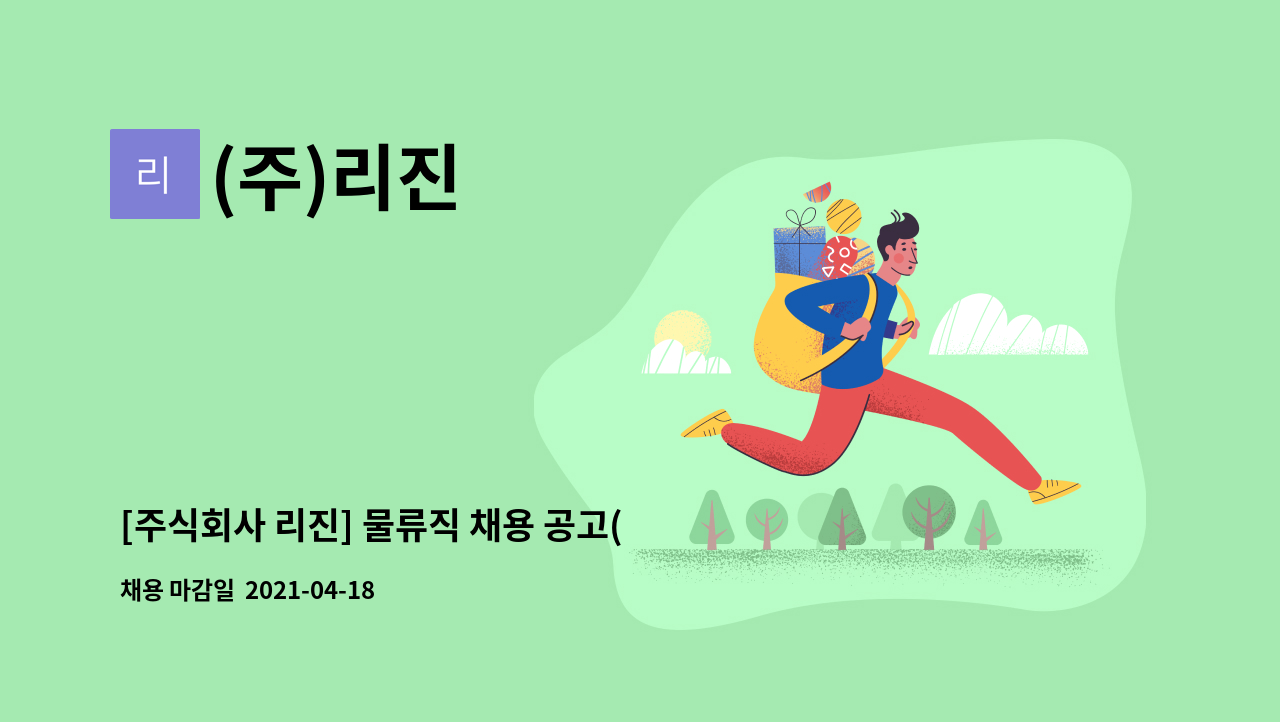 리

(주)리진

[주식회사 리진] 물류직 채용 공고(

채용 마감일 2021-04-18